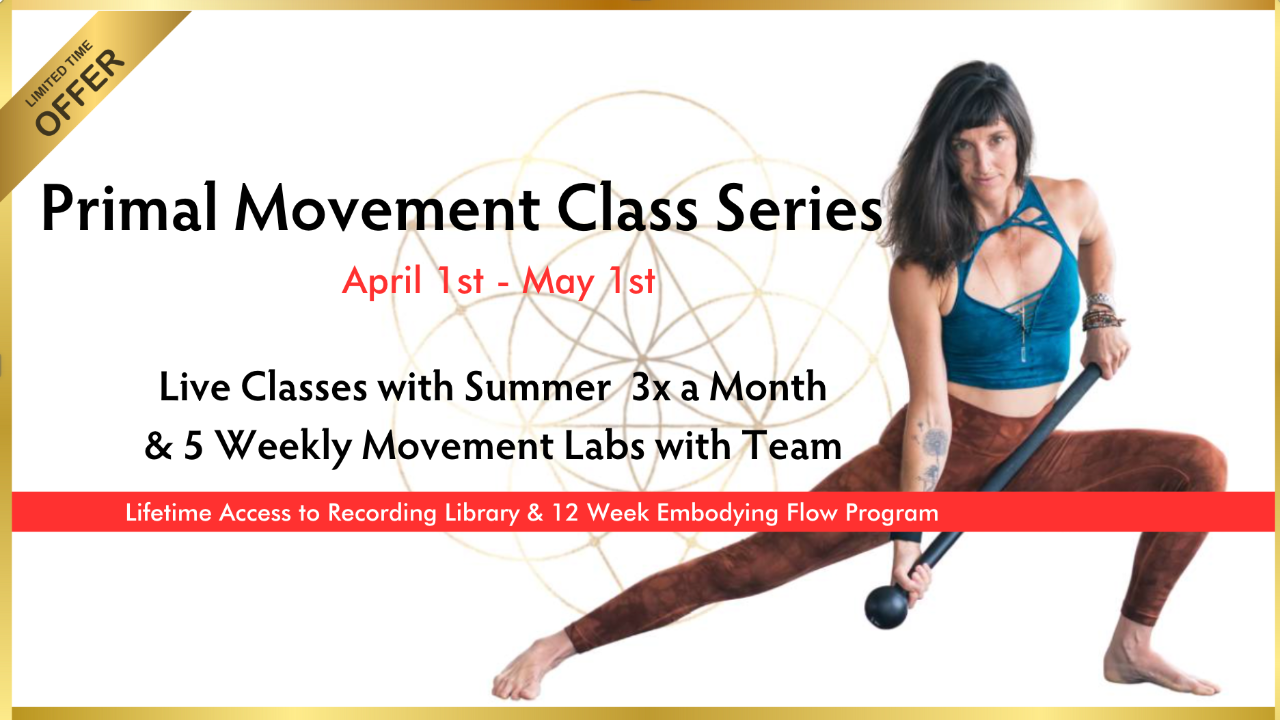 LIMITED TIME
OFFER

Primal Movement Class Series

April 1st - May 1st

Live Classes with Summer 3x a Month
& 5 Weekly Movement Labs with Team

Lifetime Access to Recording Library & 12 Week Embodying Flow Program